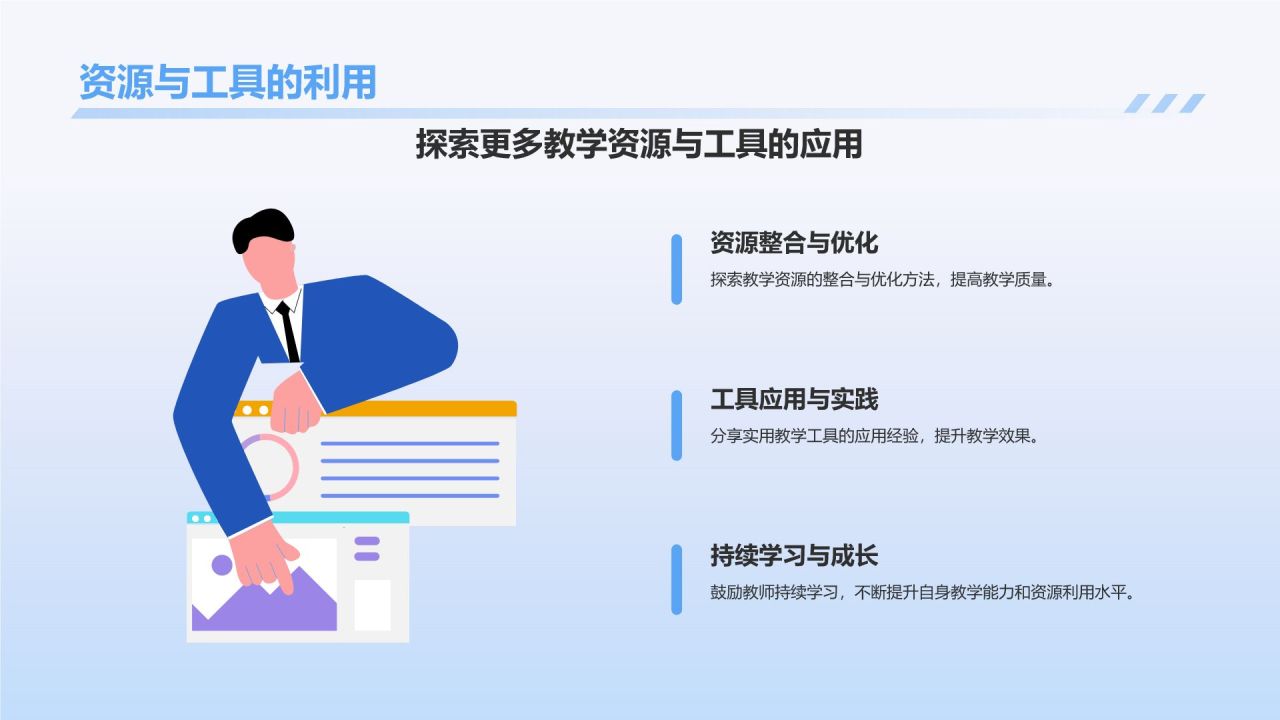 资源与工具的利用

探索更多教学资源与工具的应用

资源整合与优化

探索教学资源的整合与优化方法，提高教学质量。

工具应用与实践

分享实用教学工具的应用经验，提升教学效果。

持续学习与成长

鼓励教师持续学习，不断提升自身教学能力和资源利用水平。